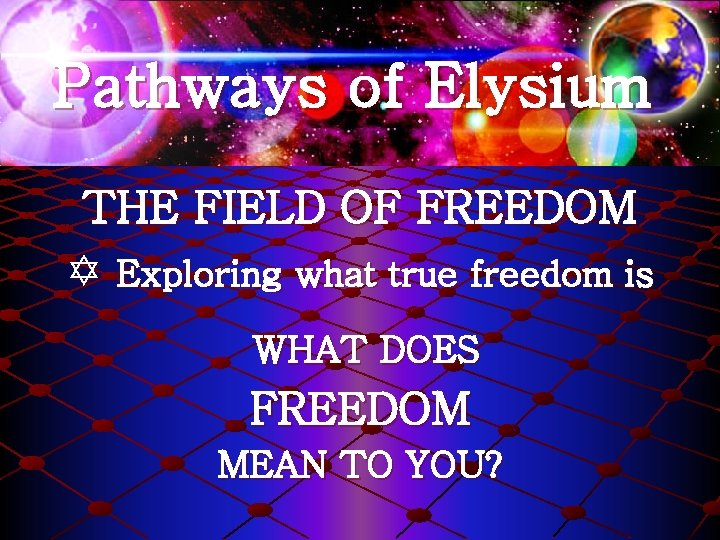 Pathways of Elysium

THE FIELD OF FREEDOM

✡ Exploring what true freedom is

WHAT DOES
FREEDOM
MEAN TO YOU?